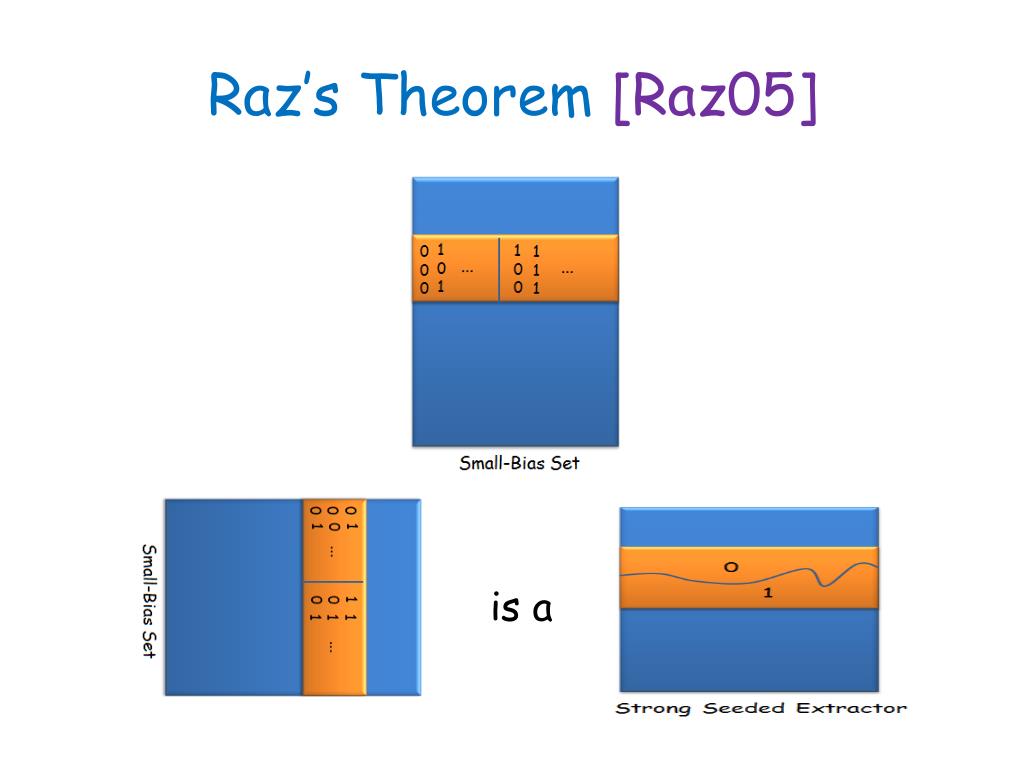 Raz's Theorem [Raz05]

0 1
0 0 ...
0 1

1 1
0 1 ...
0 1

Small-Bias Set

Small-Bias Set

0 1
0 0 ...
0 1

1 1
0 1 ...
0 1

is a

0

1

Strong Seeded Extractor